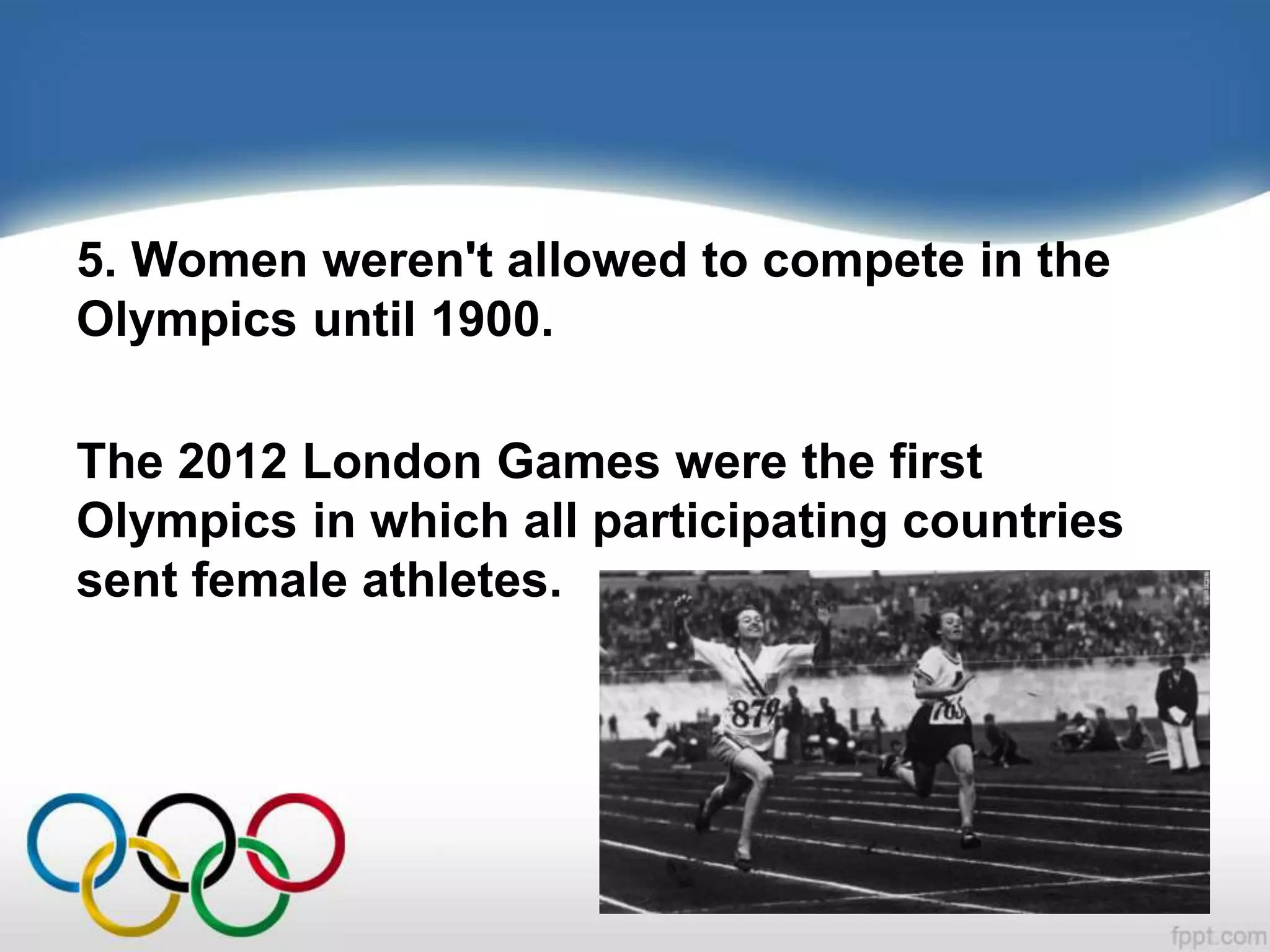 5. Women weren't allowed to compete in the Olympics until 1900.

The 2012 London Games were the first Olympics in which all participating countries sent female athletes.

879

765

fppt.com